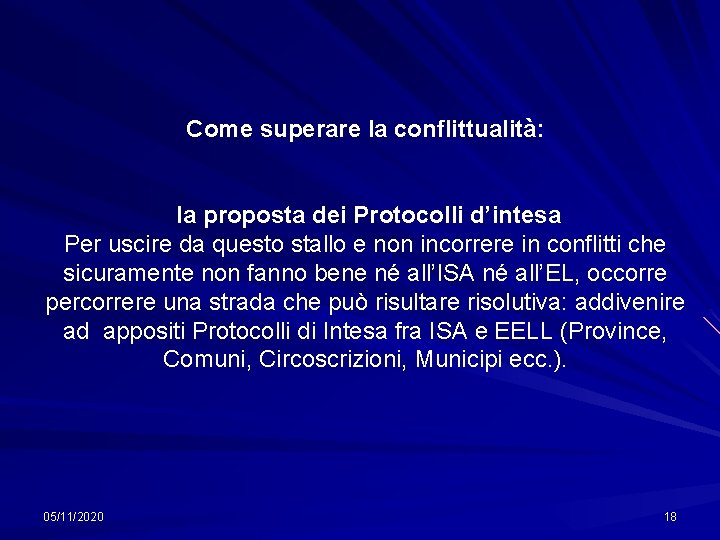 Come superare la conflittualità:

la proposta dei Protocolli d'intesa
Per uscire da questo stallo e non incorrere in conflitti che sicuramente non fanno bene né all'ISA né all'EL, occorre percorrere una strada che può risultare risolutiva: addivenire ad appositi Protocolli di Intesa fra ISA e EELL (Province, Comuni, Circoscrizioni, Municipi ecc.).

05/11/2020

18